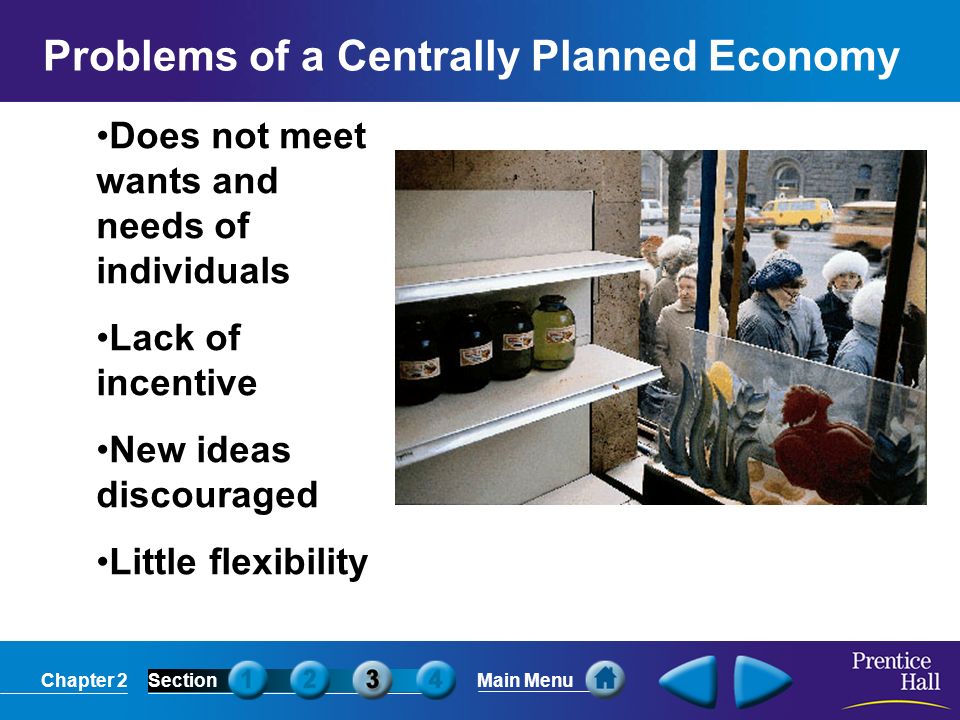 Problems of a Centrally Planned Economy

•Does not meet wants and needs of individuals

•Lack of incentive

•New ideas discouraged

•Little flexibility

Chapter 2 Section 1 2 3 4 Main Menu

Prentice Hall